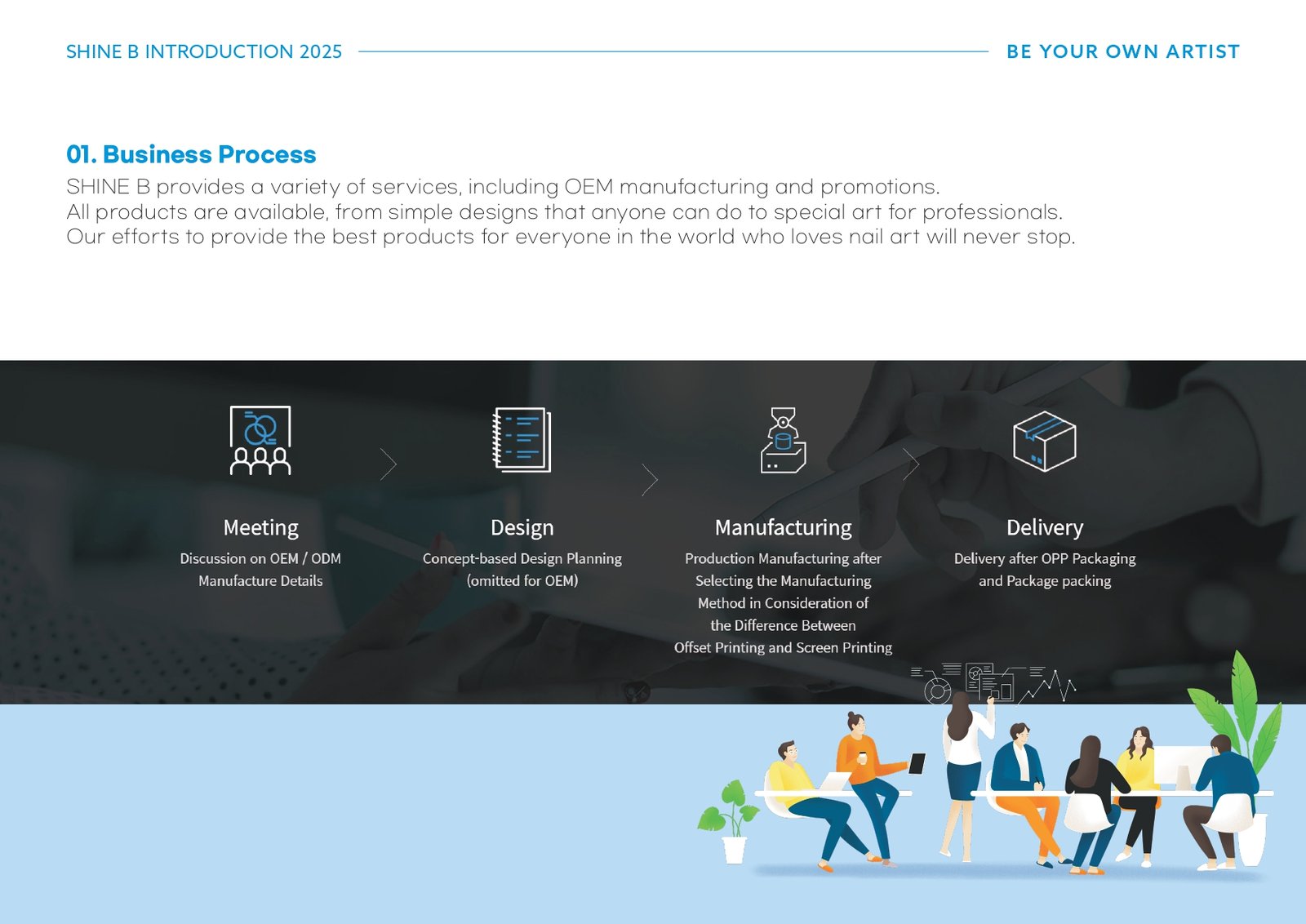 SHINE B INTRODUCTION 2025

BE YOUR OWN ARTIST

01. Business Process

SHINE B provides a variety of services, including OEM manufacturing and promotions.
All products are available, from simple designs that anyone can do to special art for professionals.
Our efforts to provide the best products for everyone in the world who loves nail art will never stop.

Meeting

Discussion on OEM / ODM Manufacture Details

Design

Concept-based Design Planning (omitted for OEM)

Manufacturing

Production Manufacturing after Selecting the Manufacturing Method in Consideration of the Difference Between Offset Printing and Screen Printing

Delivery

Delivery after OPP Packaging and Package packing